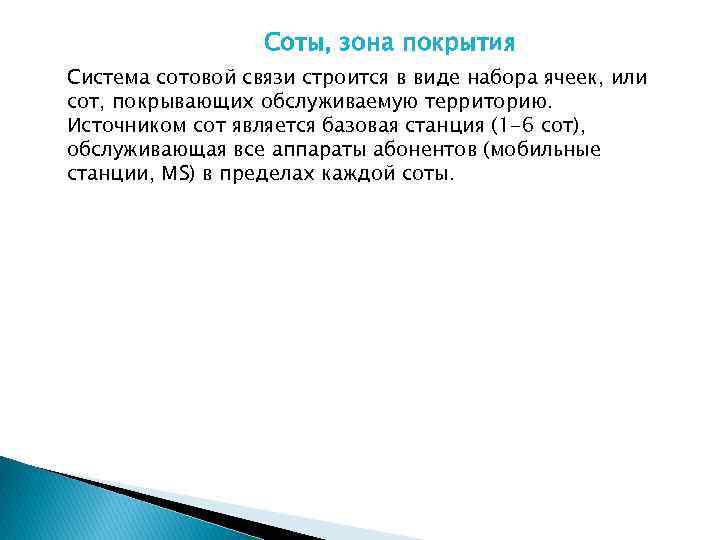 Соты, зона покрытия

Система сотовой связи строится в виде набора ячеек, или сот, покрывающих обслуживаемую территорию. Источником сот является базовая станция (1-6 сот), обслуживающая все аппараты абонентов (мобильные станции, MS) в пределах каждой соты.